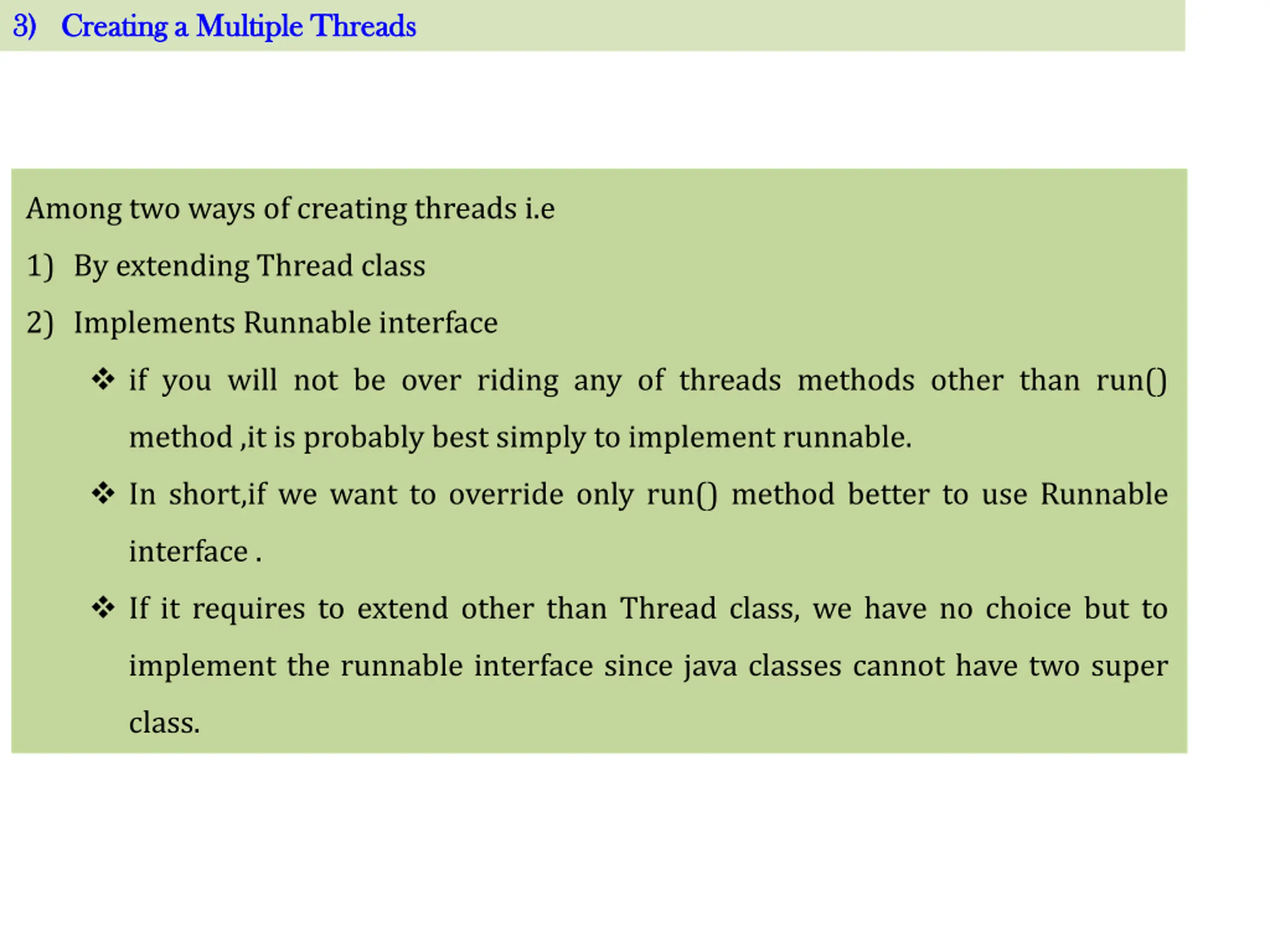 3) Creating a Multiple Threads

Among two ways of creating threads i.e

1) By extending Thread class

2) Implements Runnable interface

❖ if you will not be over riding any of threads methods other than run() method ,it is probably best simply to implement runnable.

❖ In short,if we want to override only run() method better to use Runnable interface .

❖ If it requires to extend other than Thread class, we have no choice but to implement the runnable interface since java classes cannot have two super class.